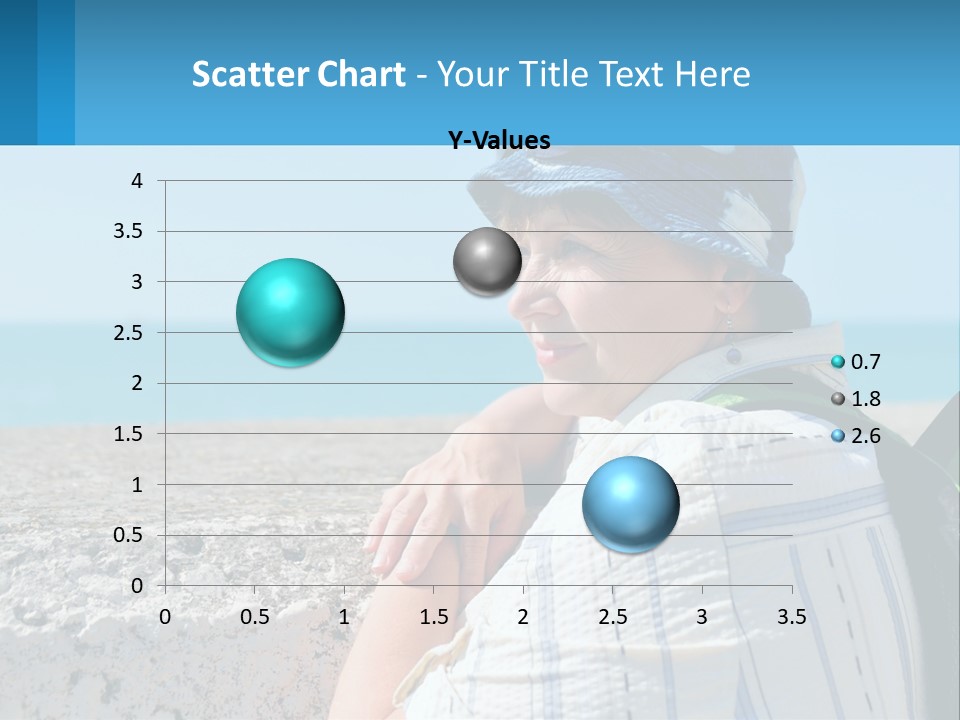 Scatter Chart - Your Title Text Here

Y-Values

4
3.5
3
2.5
2
1.5
1
0.5
0

0 0.5 1 1.5 2 2.5 3 3.5

0.7
1.8
2.6